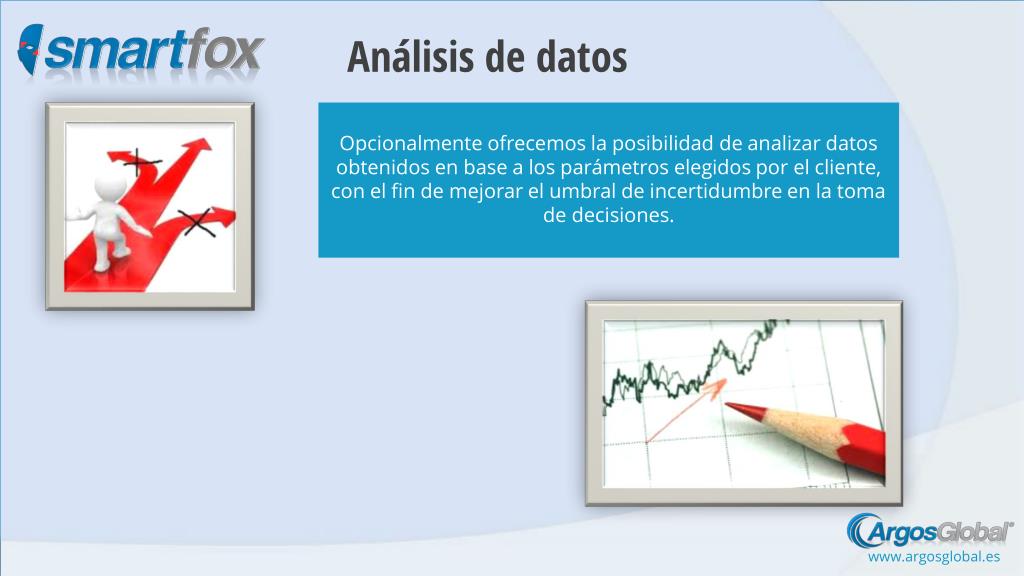 smartfox

Análisis de datos

Opcionalmente ofrecemos la posibilidad de analizar datos obtenidos en base a los parámetros elegidos por el cliente, con el fin de mejorar el umbral de incertidumbre en la toma de decisiones.

ArgosGlobal
www.argosglobal.es